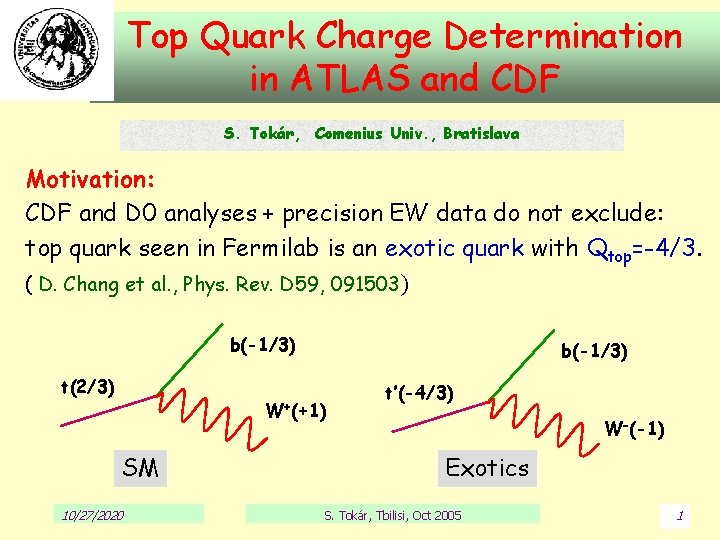 Top Quark Charge Determination in ATLAS and CDF

S. Tokár, Comenius Univ., Bratislava

Motivation:
CDF and D0 analyses + precision EW data do not exclude: top quark seen in Fermilab is an exotic quark with $Q_{top}$=-4/3.
( D. Chang et al., Phys. Rev. D59, 091503)

b(-1/3)
t(2/3)
$W^+$(+1)
SM

b(-1/3)
t'(-4/3)
$W^-$(-1)
Exotics

10/27/2020
S. Tokár, Tbilisi, Oct 2005
1